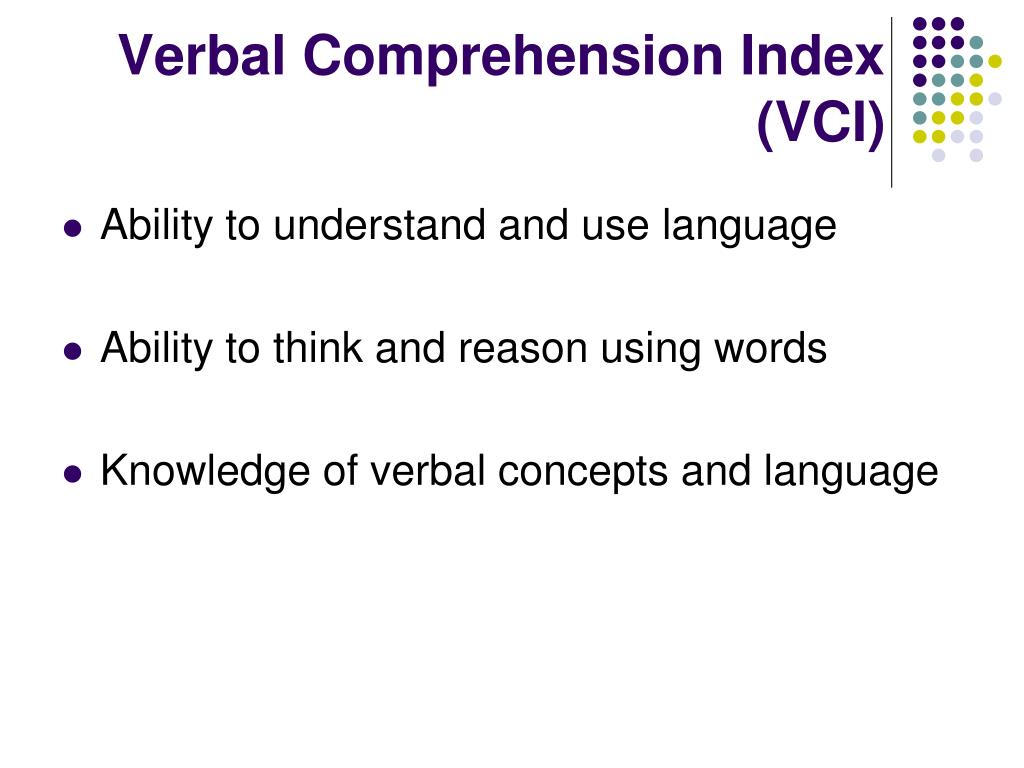 Verbal Comprehension Index (VCI)

- Ability to understand and use language
- Ability to think and reason using words
- Knowledge of verbal concepts and language